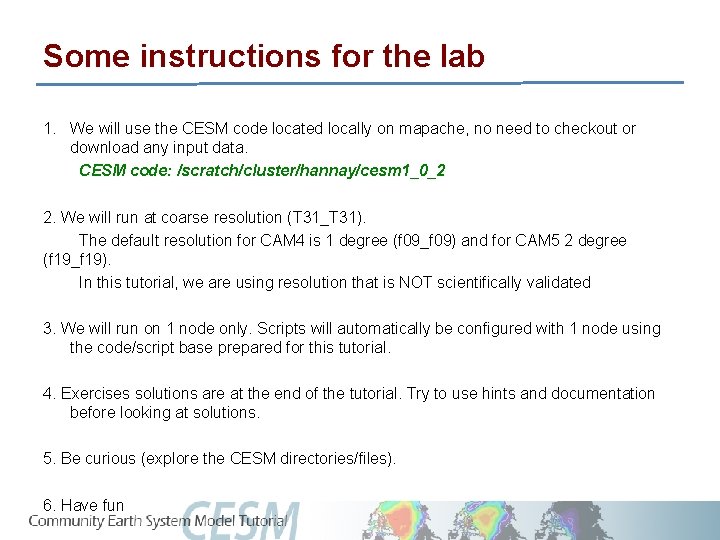 Some instructions for the lab

1. We will use the CESM code located locally on mapache, no need to checkout or download any input data.

CESM code: /scratch/cluster/hannay/cesm1_0_2

2. We will run at coarse resolution (T31_T31).

The default resolution for CAM4 is 1 degree (f09_f09) and for CAM5 2 degree (f19_f19).

In this tutorial, we are using resolution that is NOT scientifically validated

3. We will run on 1 node only. Scripts will automatically be configured with 1 node using the code/script base prepared for this tutorial.

4. Exercises solutions are at the end of the tutorial. Try to use hints and documentation before looking at solutions.

5. Be curious (explore the CESM directories/files).

6. Have fun

CESM

Community Earth System Model Tutorial